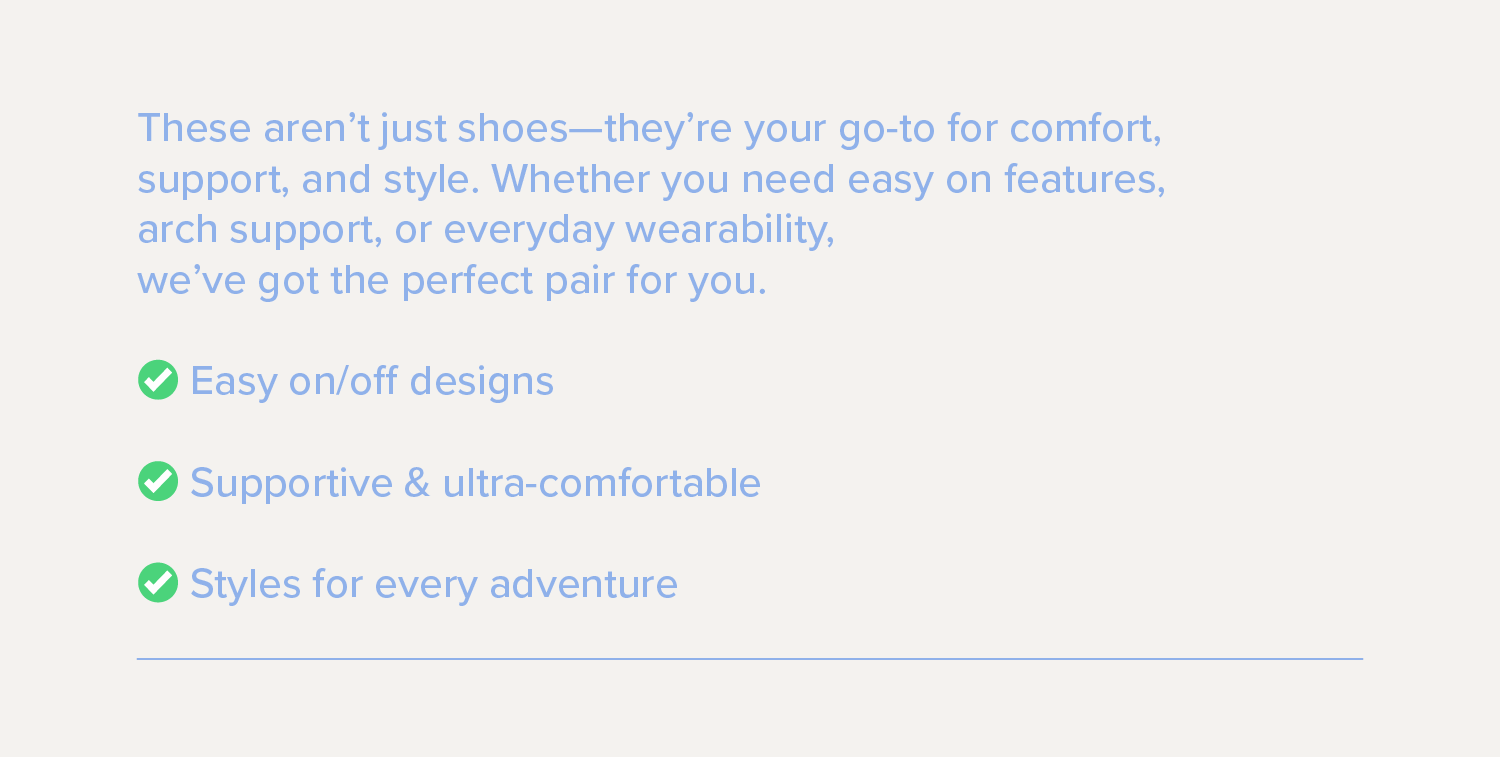 These aren’t just shoes—they’re your go-to for comfort, support, and style. Whether you need easy on features, arch support, or everyday wearability, we’ve got the perfect pair for you.

Easy on/off designs

Supportive & ultra-comfortable

Styles for every adventure